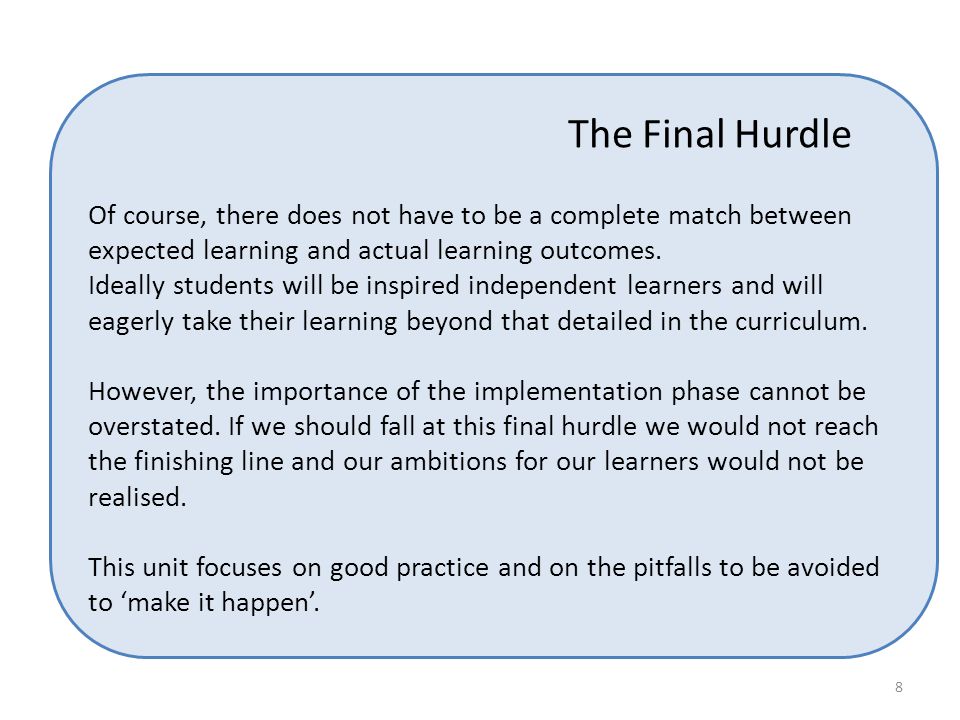 The Final Hurdle

Of course, there does not have to be a complete match between expected learning and actual learning outcomes.
Ideally students will be inspired independent learners and will eagerly take their learning beyond that detailed in the curriculum.

However, the importance of the implementation phase cannot be overstated. If we should fall at this final hurdle we would not reach the finishing line and our ambitions for our learners would not be realised.

This unit focuses on good practice and on the pitfalls to be avoided to ‘make it happen’.

8